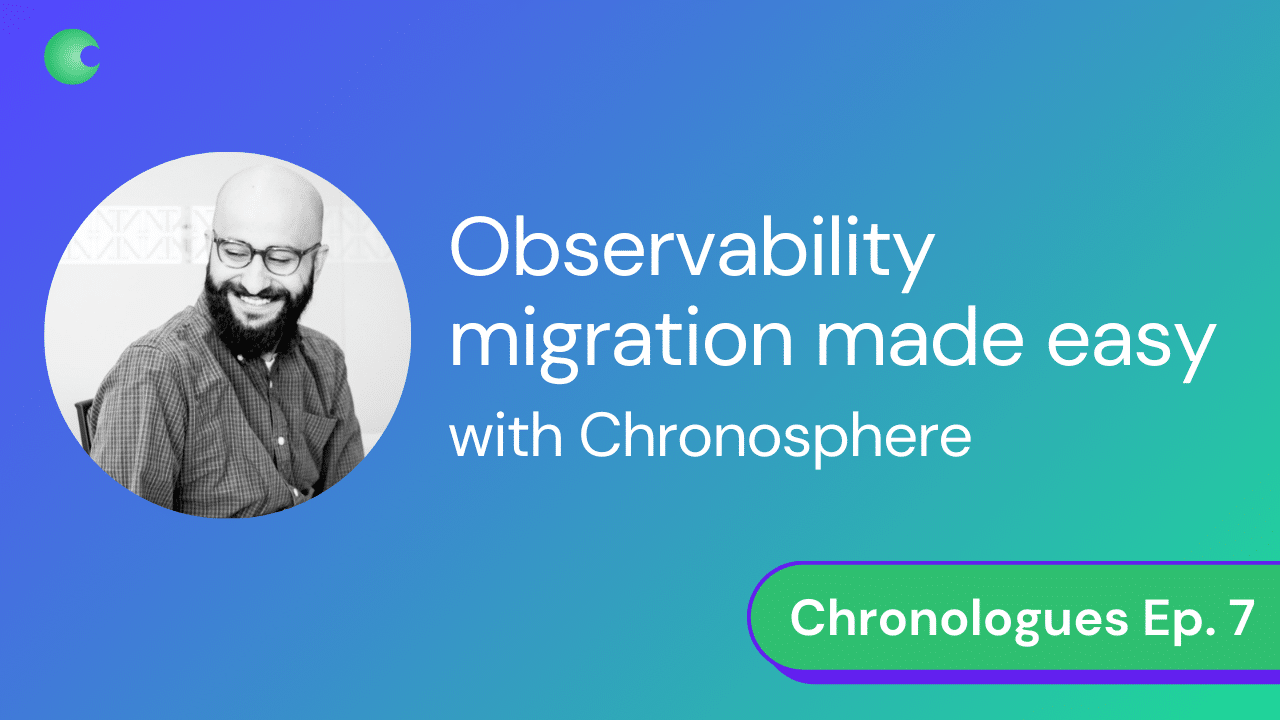 Observability migration made easy

with Chronosphere

Chronologues Ep. 7